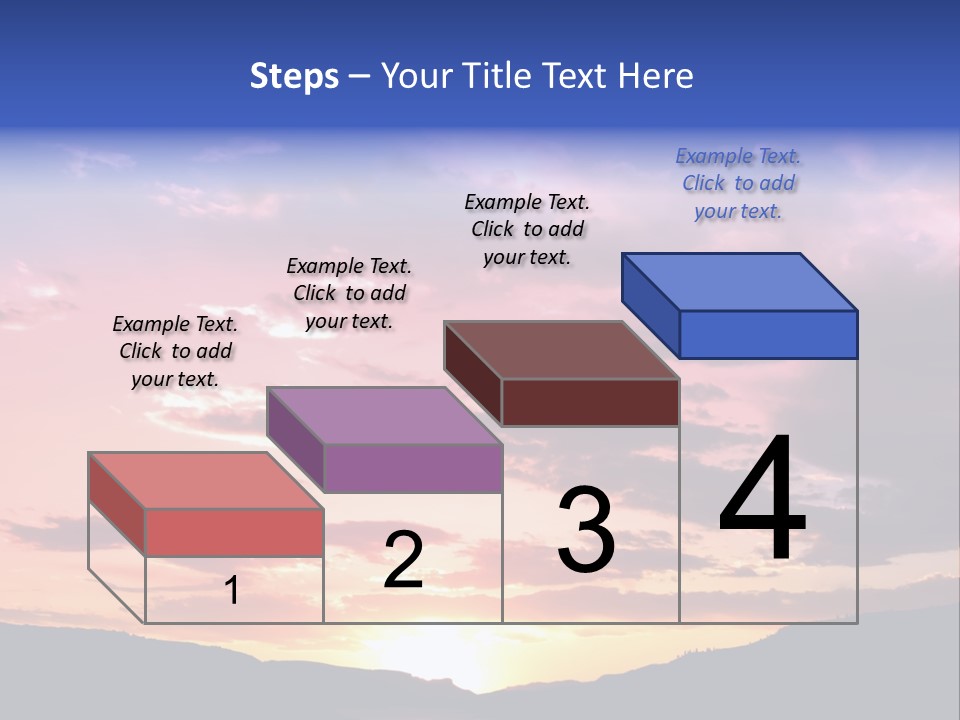 Steps – Your Title Text Here

Example Text. Click to add your text.

Example Text. Click to add your text.

Example Text. Click to add your text.

Example Text. Click to add your text.

1

2

3

4